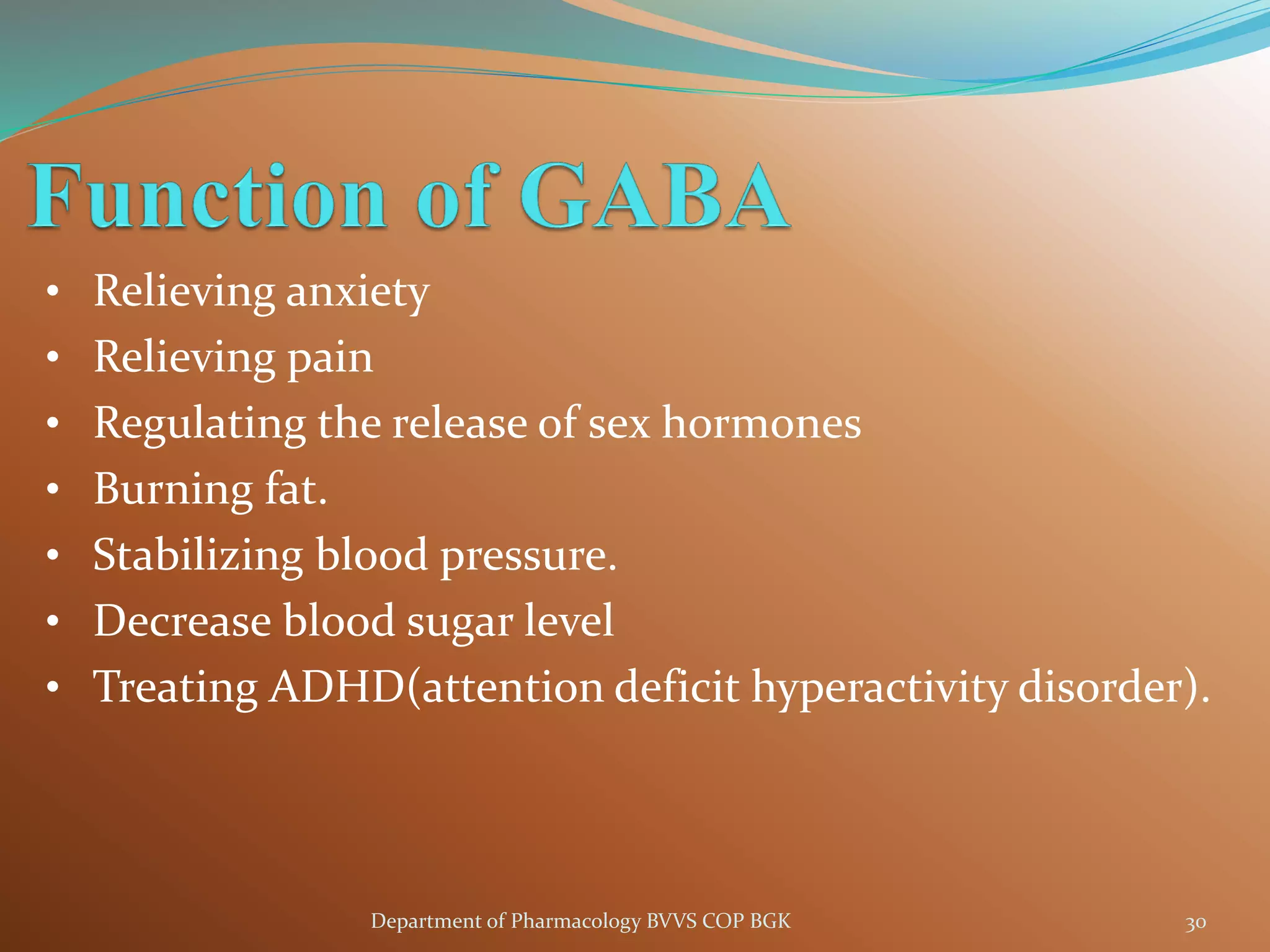 Function of GABA

• Relieving anxiety
• Relieving pain
• Regulating the release of sex hormones
• Burning fat.
• Stabilizing blood pressure.
• Decrease blood sugar level
• Treating ADHD(attention deficit hyperactivity disorder).

Department of Pharmacology BVVS COP BGK

30